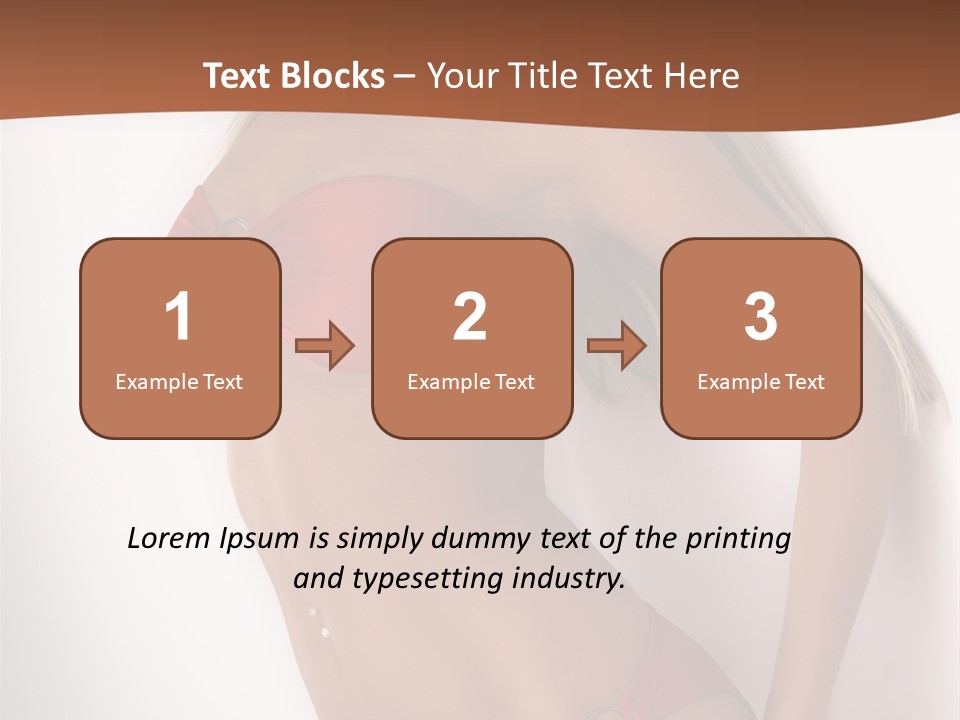 Text Blocks – Your Title Text Here

1
Example Text

2
Example Text

3
Example Text

Lorem Ipsum is simply dummy text of the printing and typesetting industry.